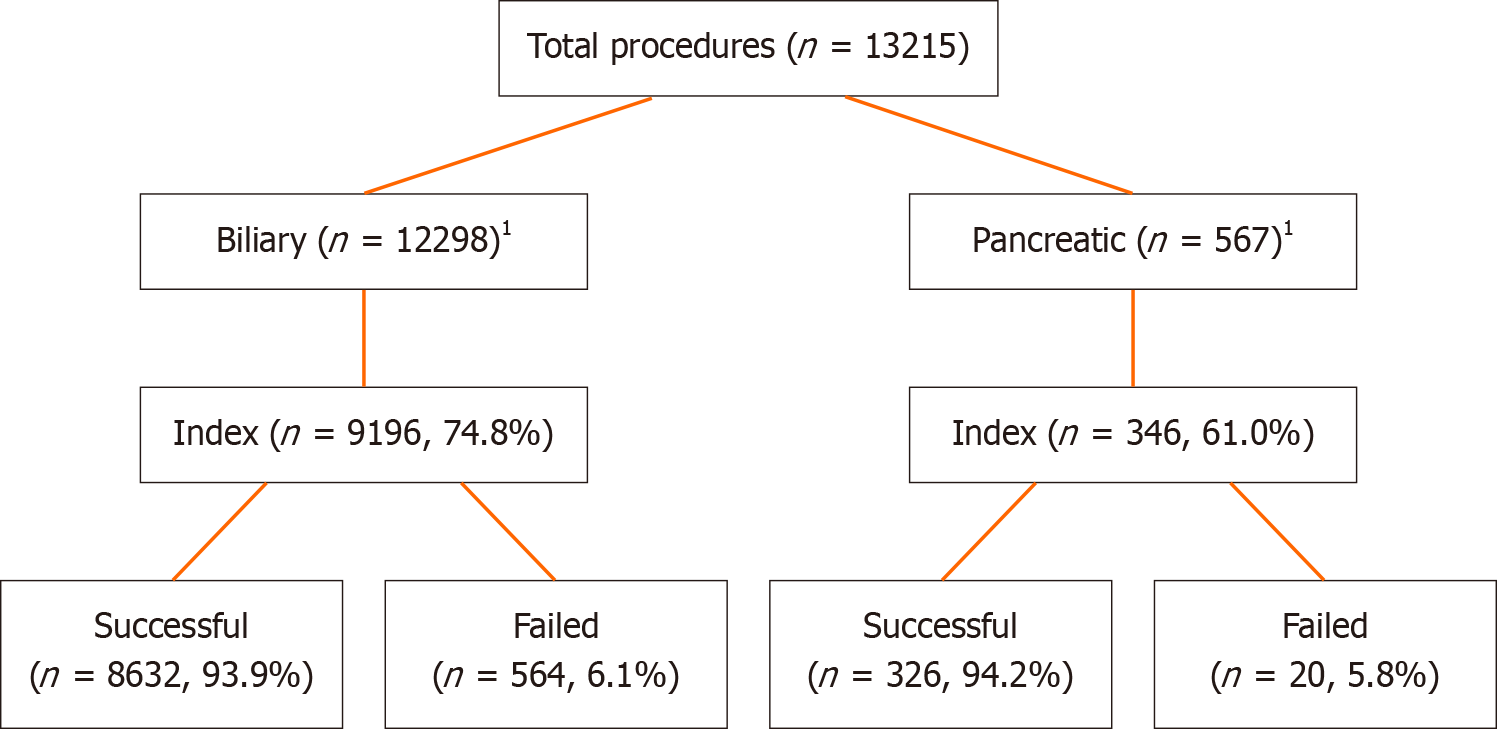 Total procedures ($n$ = 13215)

Biliary ($n$ = 12298)$^1$

Pancreatic ($n$ = 567)$^1$

Index ($n$ = 9196, 74.8%)

Index ($n$ = 346, 61.0%)

Successful ($n$ = 8632, 93.9%)

Failed ($n$ = 564, 6.1%)

Successful ($n$ = 326, 94.2%)

Failed ($n$ = 20, 5.8%)